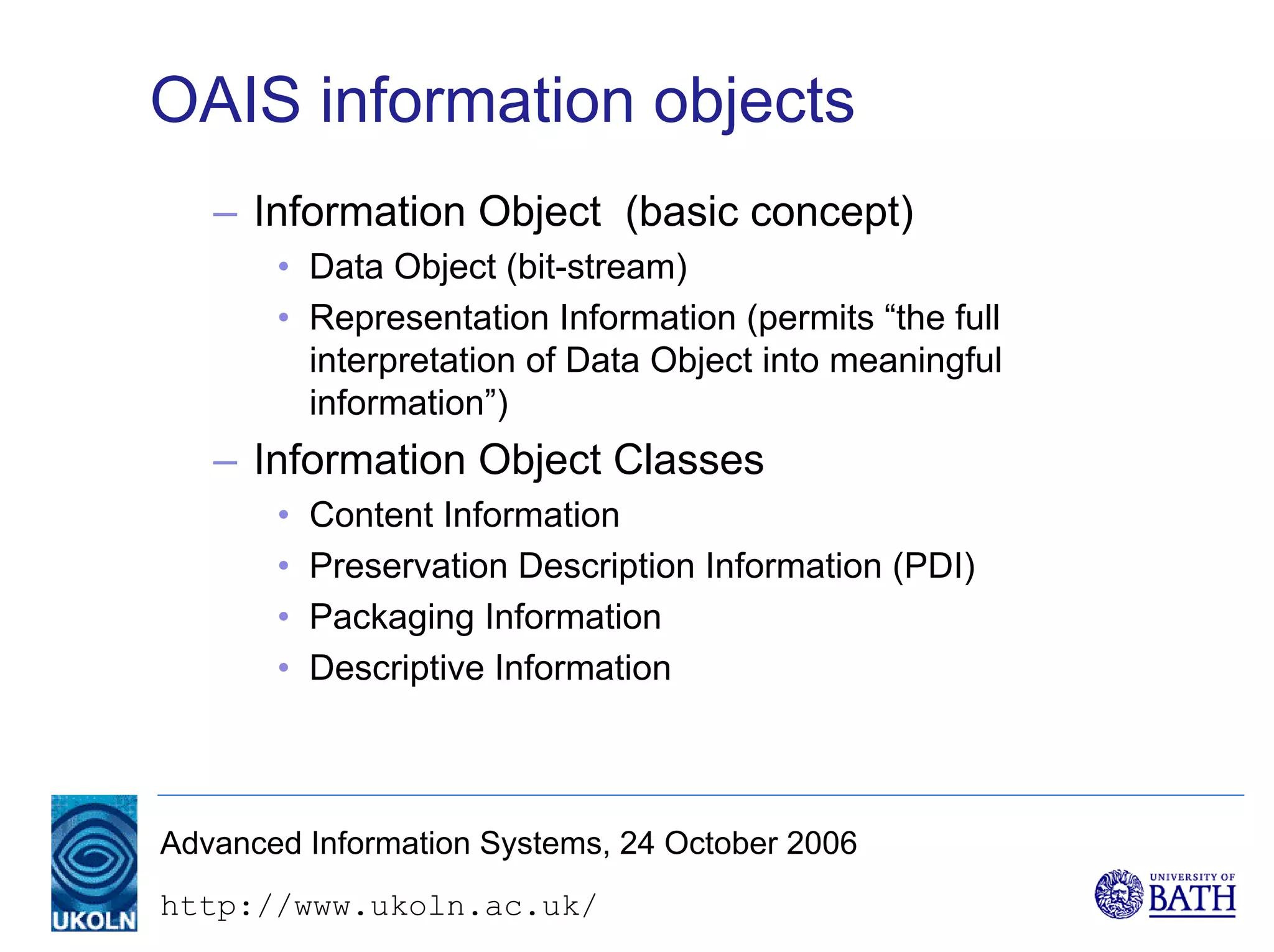 OAIS information objects

– Information Object (basic concept)
• Data Object (bit-stream)
• Representation Information (permits “the full interpretation of Data Object into meaningful information”)
– Information Object Classes
• Content Information
• Preservation Description Information (PDI)
• Packaging Information
• Descriptive Information

UKOLN

Advanced Information Systems, 24 October 2006

http://www.ukoln.ac.uk/

UNIVERSITY OF BATH